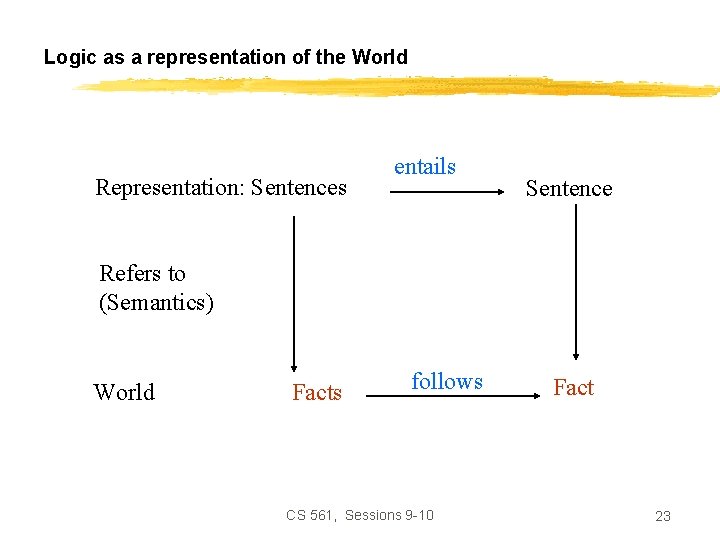 Logic as a representation of the World

Representation: Sentences

entails

Sentence

Refers to
(Semantics)

World

Facts

follows

Fact

CS 561, Sessions 9-10

23